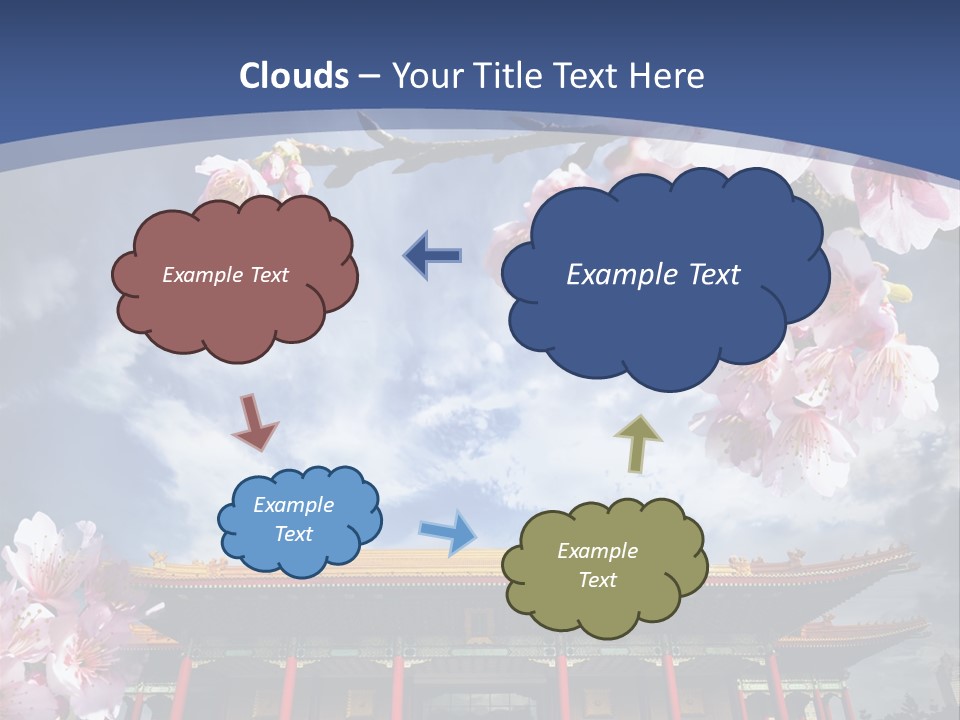 Clouds – Your Title Text Here

Example Text

Example Text

Example Text

Example Text